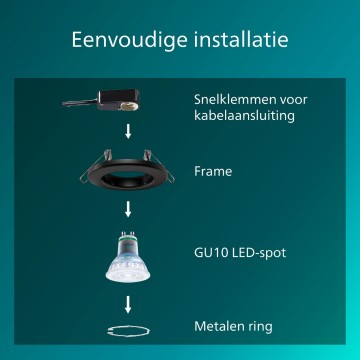 Eenvoudige installatie

Snelklemmen voor kabelaansluiting

Frame

GU10 LED-spot

Metalen ring